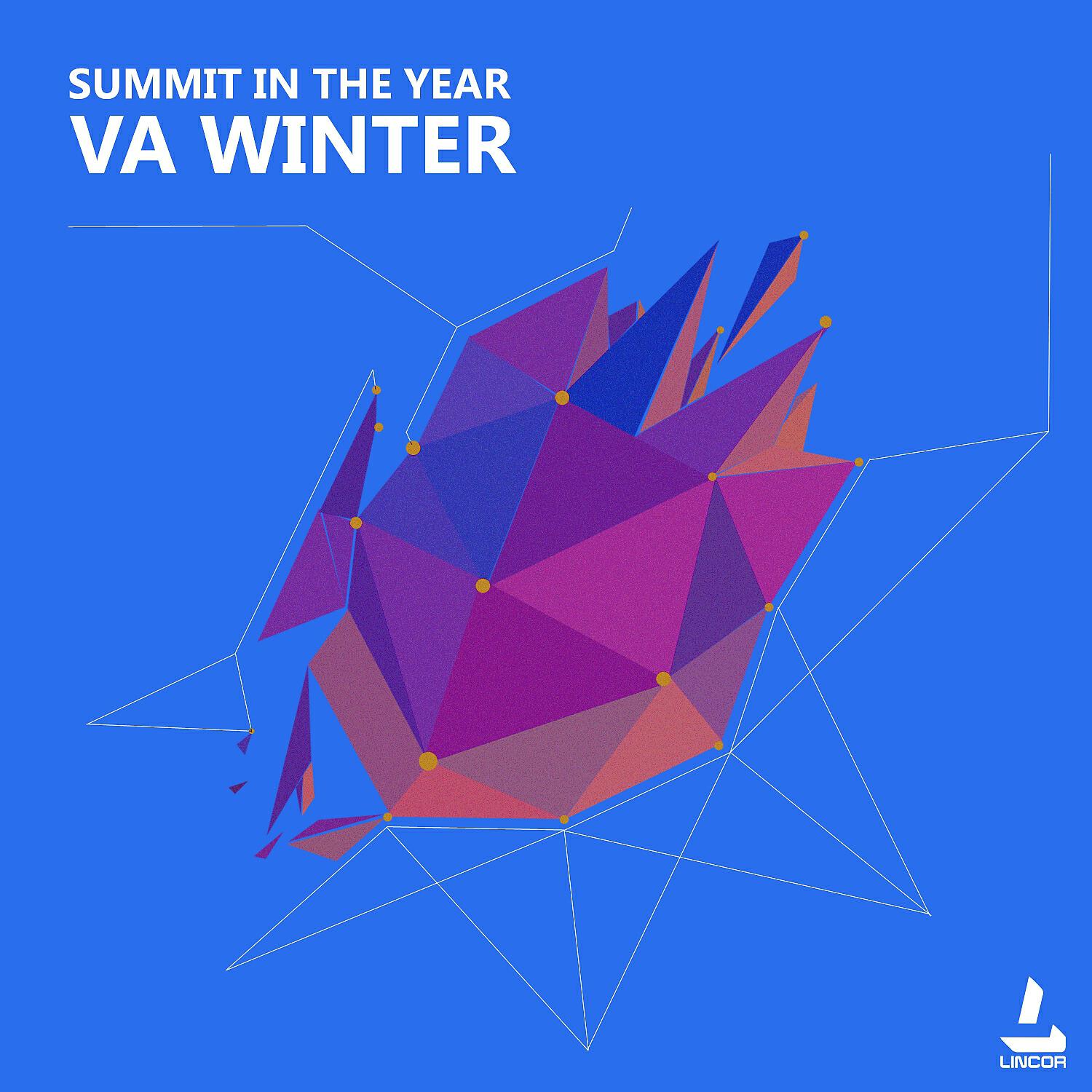 SUMMIT IN THE YEAR
VA WINTER

LINCOR